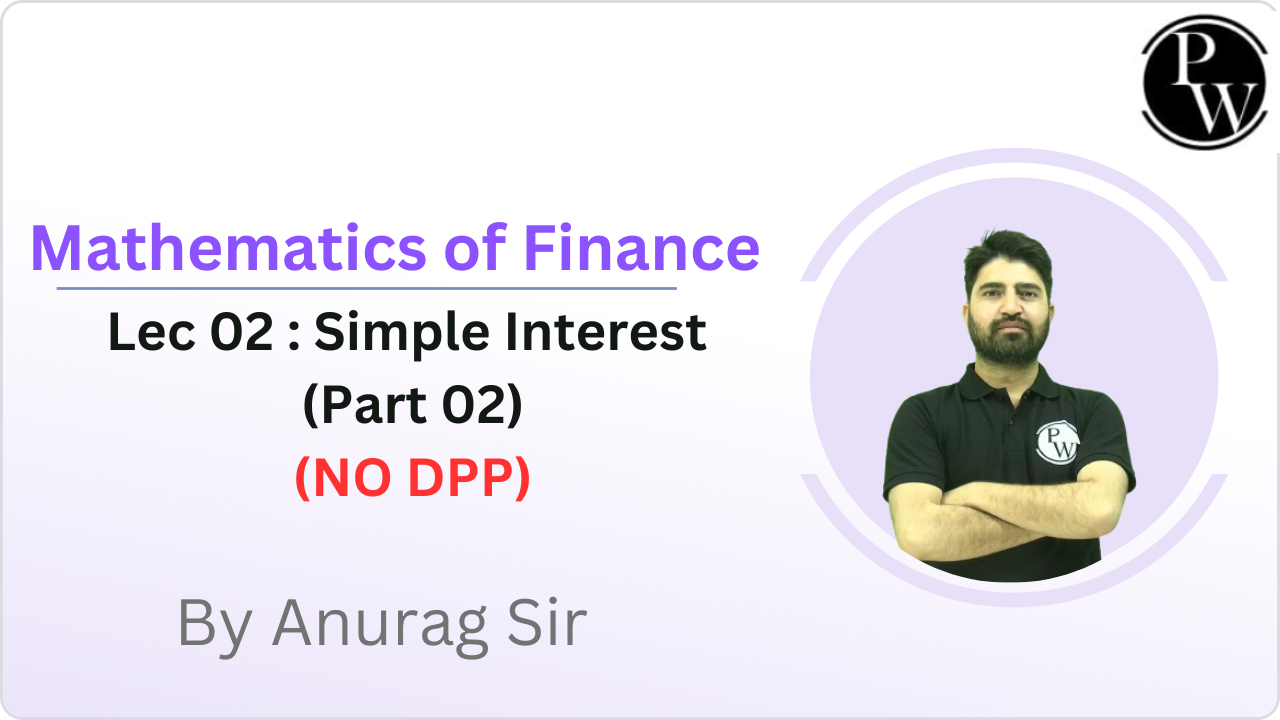 PW

Mathematics of Finance

Lec 02 : Simple Interest (Part 02)

(NO DPP)

By Anurag Sir

PW